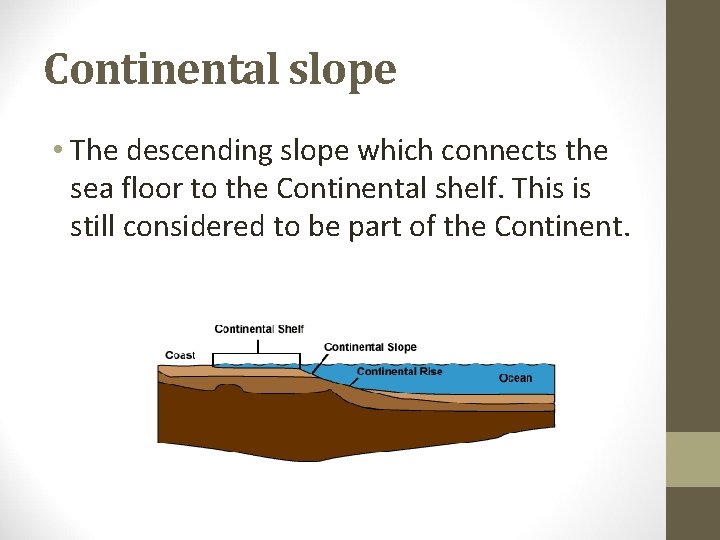 Continental slope

• The descending slope which connects the sea floor to the Continental shelf. This is still considered to be part of the Continent.

Continental Shelf
Coast
Continental Slope
Continental Rise
Ocean